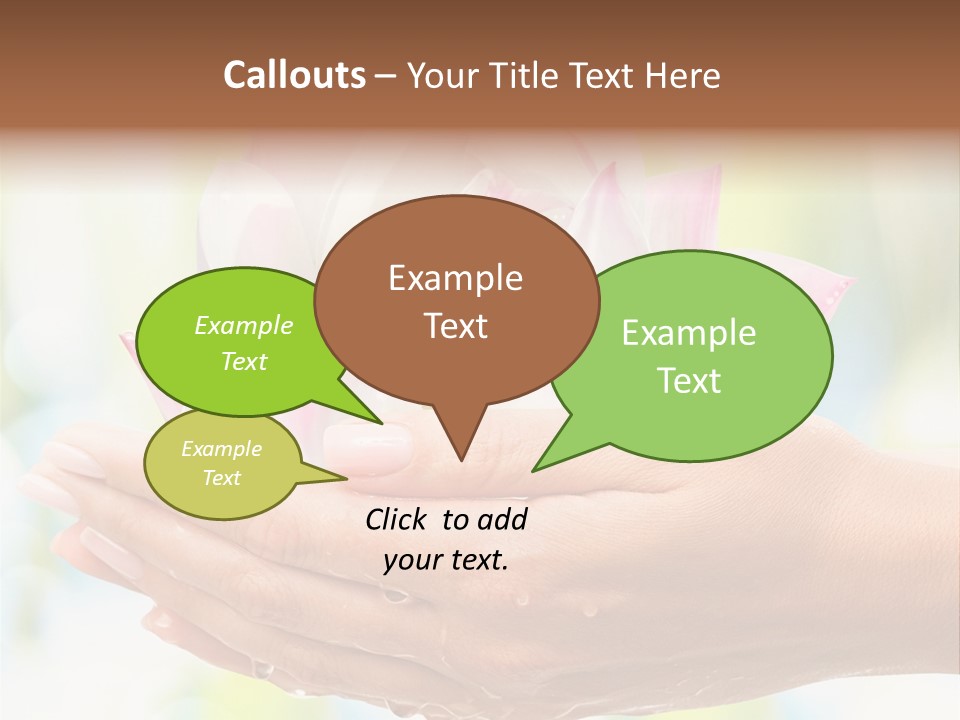 Callouts – Your Title Text Here

Example Text

Example Text

Example Text

Example Text

Click to add your text.